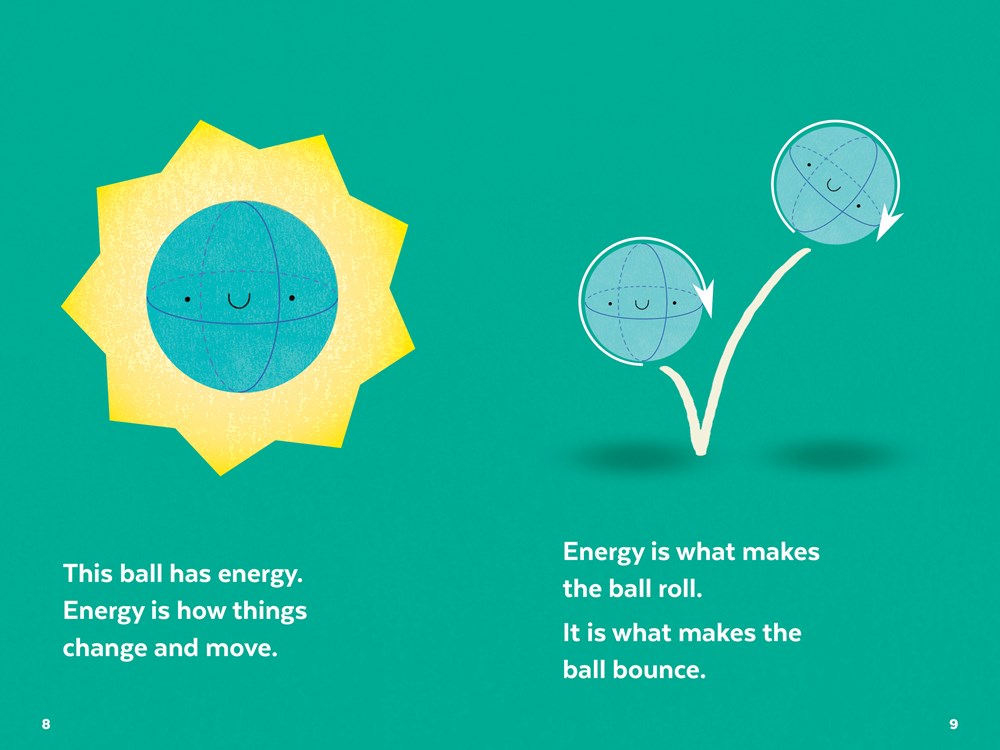 This ball has energy. Energy is how things change and move.

8

Energy is what makes the ball roll.

It is what makes the ball bounce.

9